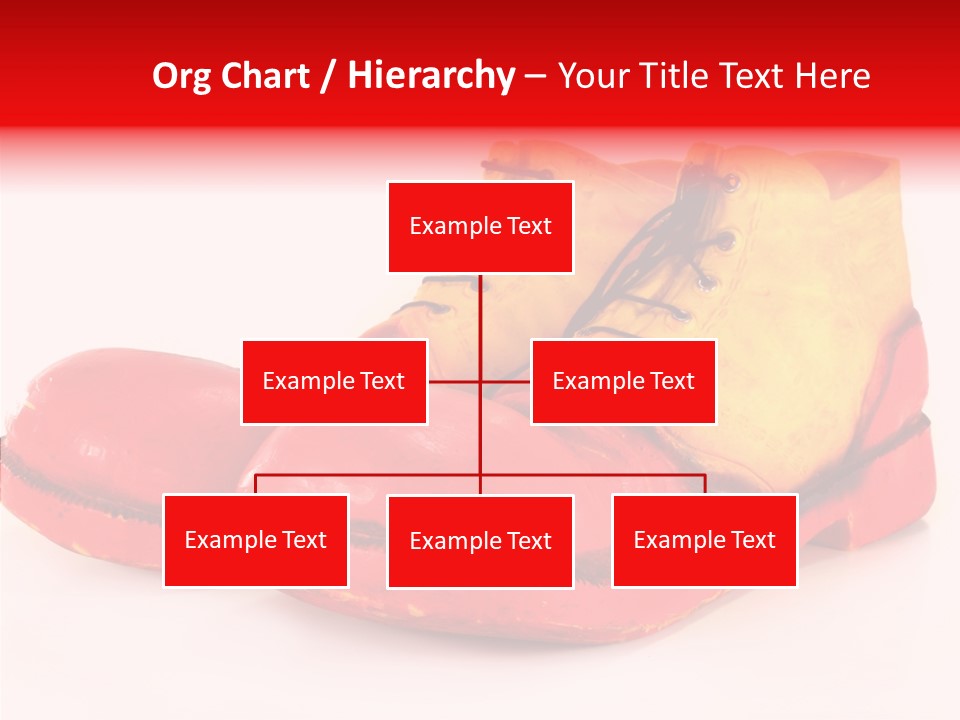 Org Chart / Hierarchy – Your Title Text Here

Example Text

Example Text

Example Text

Example Text

Example Text

Example Text